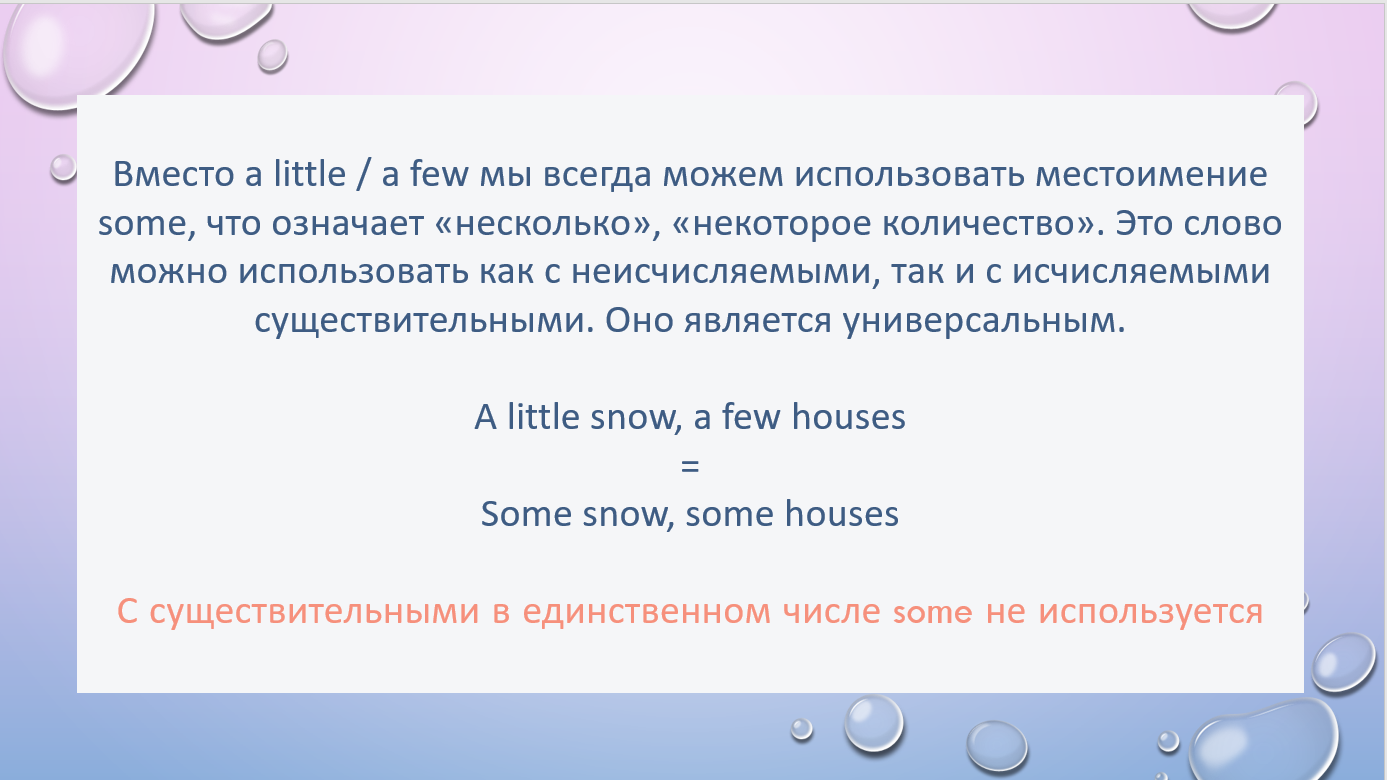 Вместо a little / a few мы всегда можем использовать местоимение some, что означает «несколько», «некоторое количество». Это слово можно использовать как с неисчисляемыми, так и с исчисляемыми существительными. Оно является универсальным.

A little snow, a few houses
=
Some snow, some houses

С существительными в единственном числе some не используется